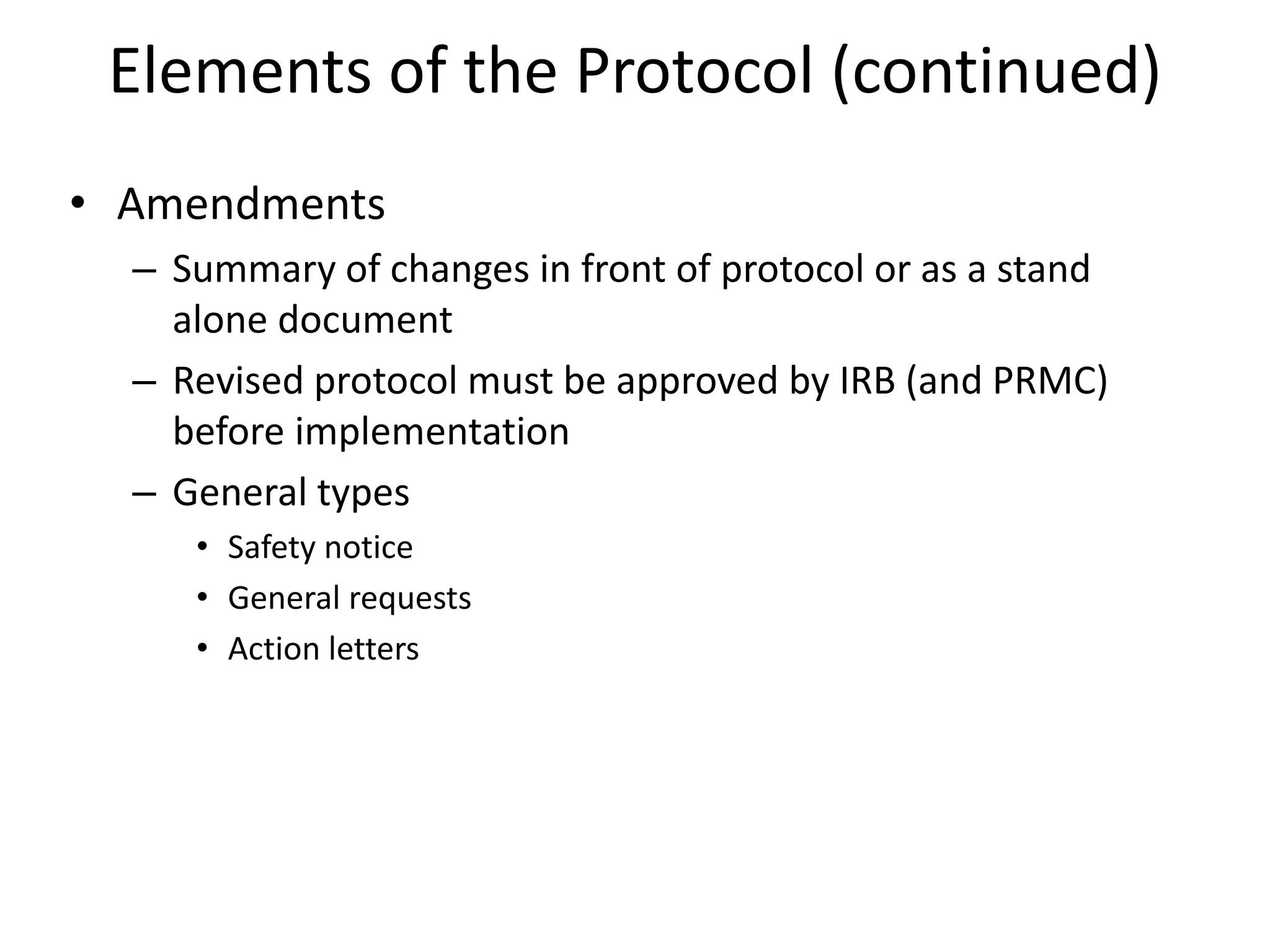 Elements of the Protocol (continued)

• Amendments
– Summary of changes in front of protocol or as a stand alone document
– Revised protocol must be approved by IRB (and PRMC) before implementation
– General types
• Safety notice
• General requests
• Action letters